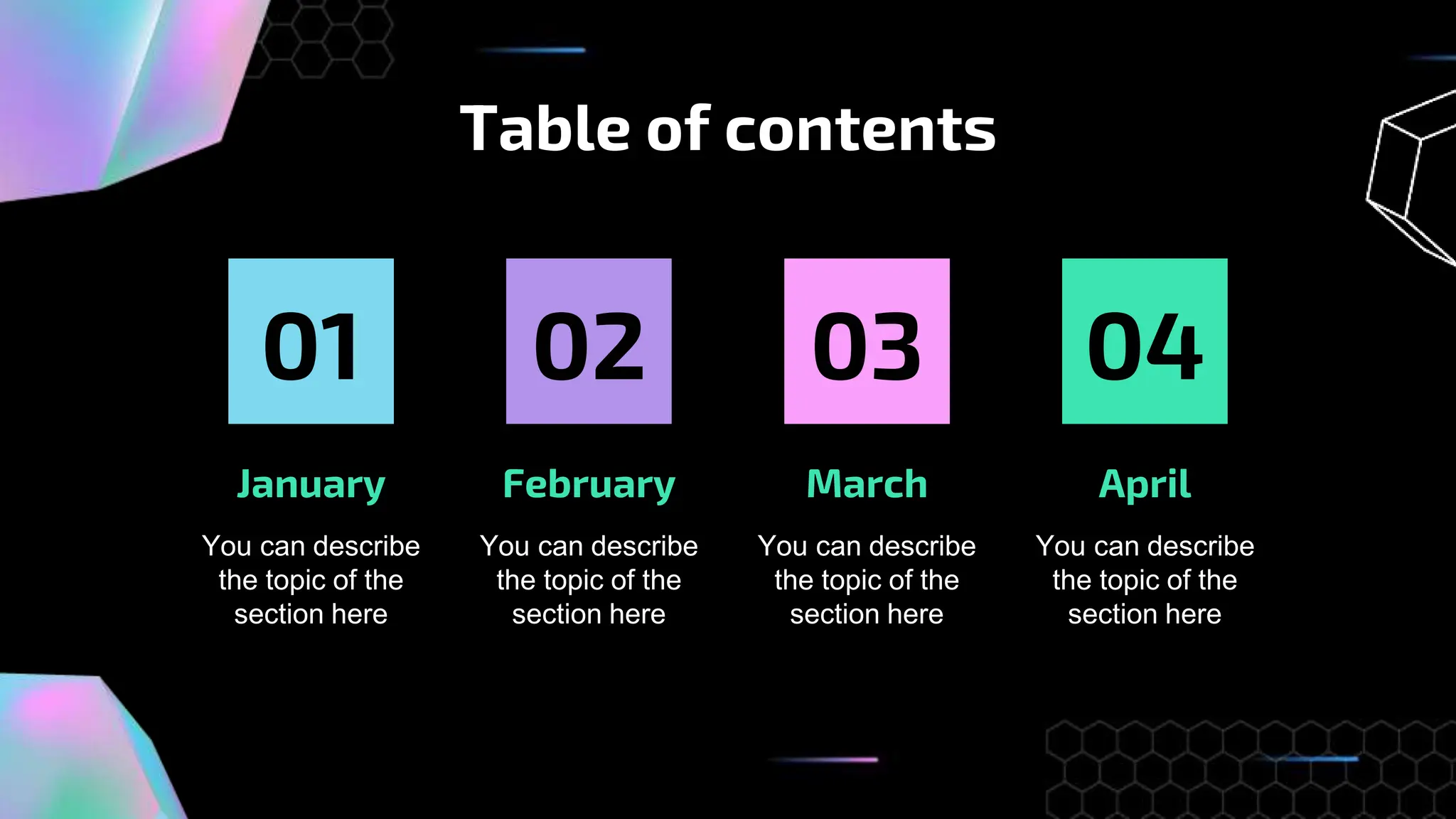 Table of contents

01

January

You can describe the topic of the section here

02

February

You can describe the topic of the section here

03

March

You can describe the topic of the section here

04

April

You can describe the topic of the section here